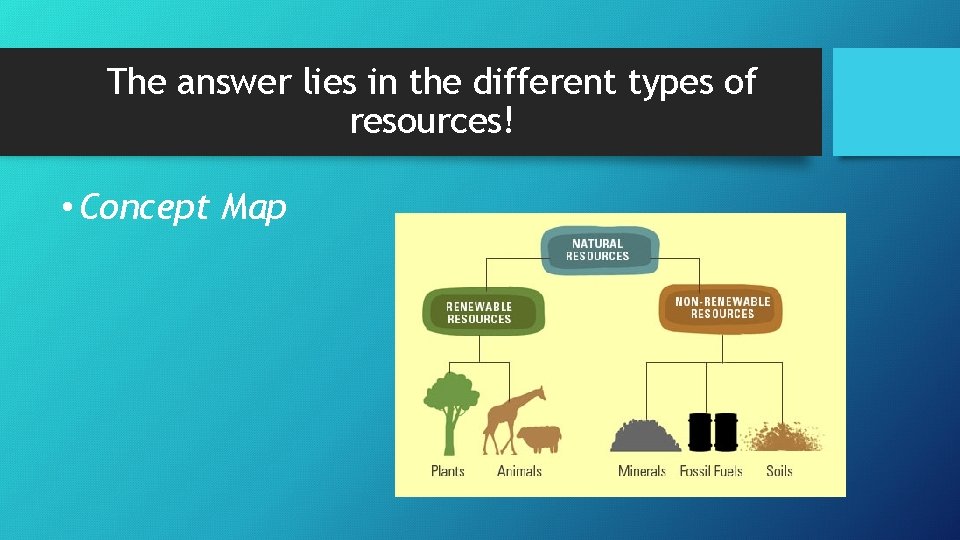 The answer lies in the different types of resources!

• Concept Map

NATURAL RESOURCES

RENEWABLE RESOURCES

NON-RENEWABLE RESOURCES

Plants Animals

Minerals Fossil Fuels Soils